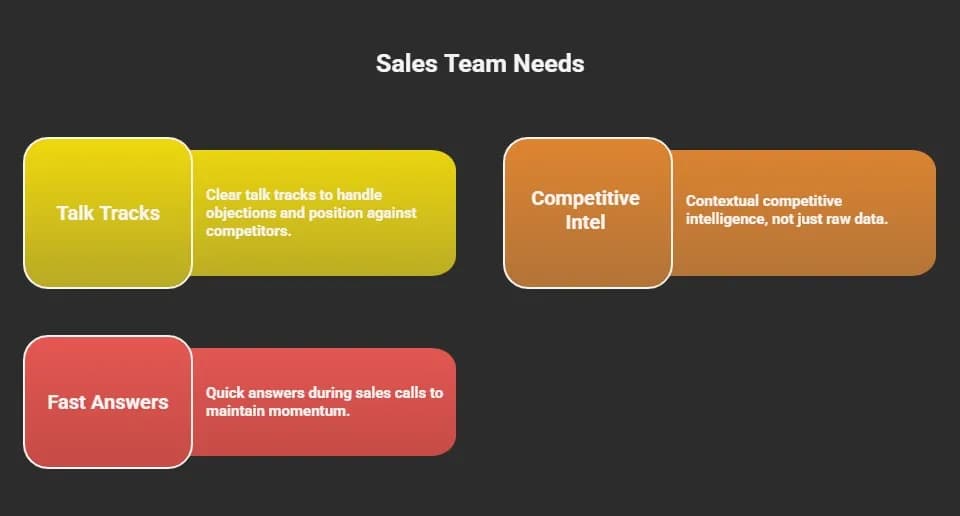 Sales Team Needs

Talk Tracks

Clear talk tracks to handle objections and position against competitors.

Competitive Intel

Contextual competitive intelligence, not just raw data.

Fast Answers

Quick answers during sales calls to maintain momentum.